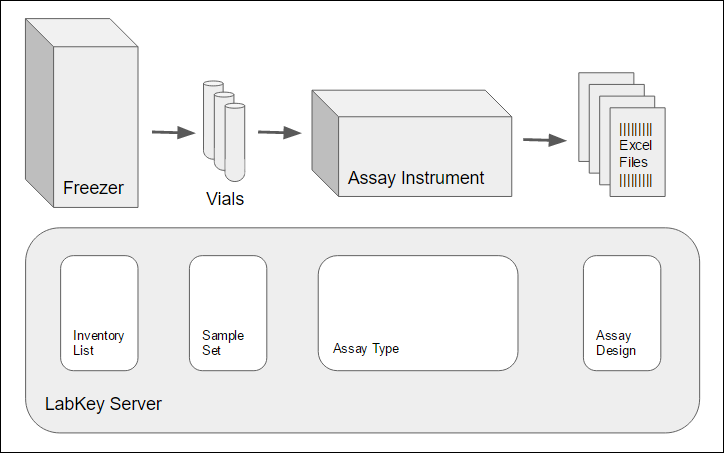 Freezer

Vials

Assay Instrument

Excel Files

Inventory List

Sample Set

Assay Type

Assay Design

LabKey Server